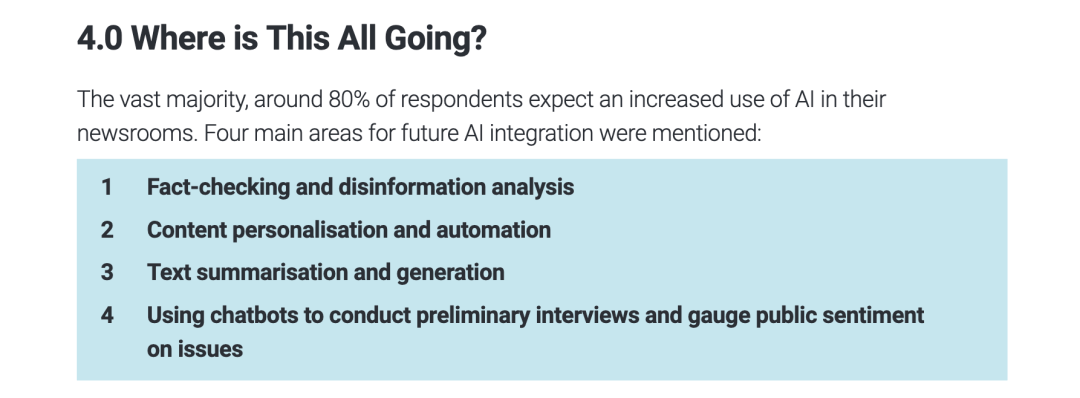 4.0 Where is This All Going?

The vast majority, around 80% of respondents expect an increased use of AI in their newsrooms. Four main areas for future AI integration were mentioned:

1 Fact-checking and disinformation analysis
2 Content personalisation and automation
3 Text summarisation and generation
4 Using chatbots to conduct preliminary interviews and gauge public sentiment on issues